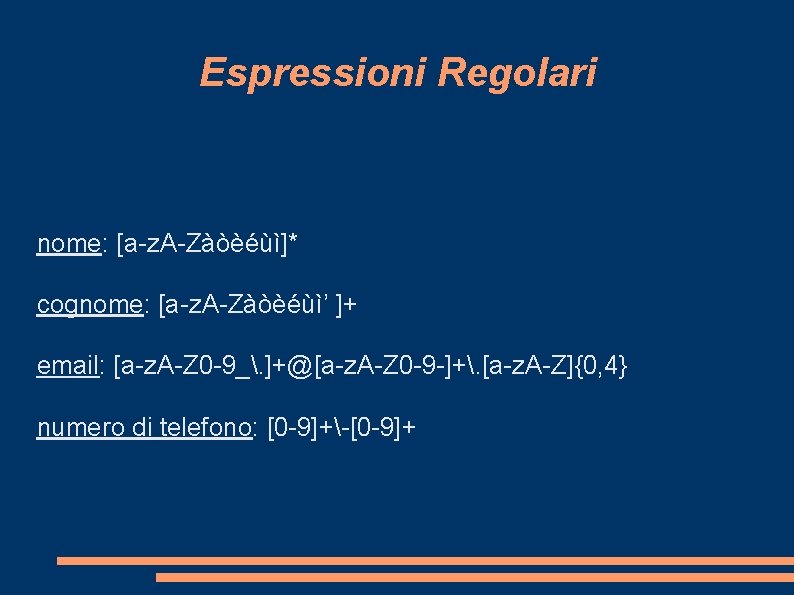 Espressioni Regolari

nome: [a-zA-Zàòèéùì]*

cognome: [a-zA-Zàòèéùì’ ]+

email: [a-zA-Z0-9_\.]+@[a-zA-Z0-9-]+\.[a-zA-Z]{0,4}

numero di telefono: [0-9]+\-[0-9]+